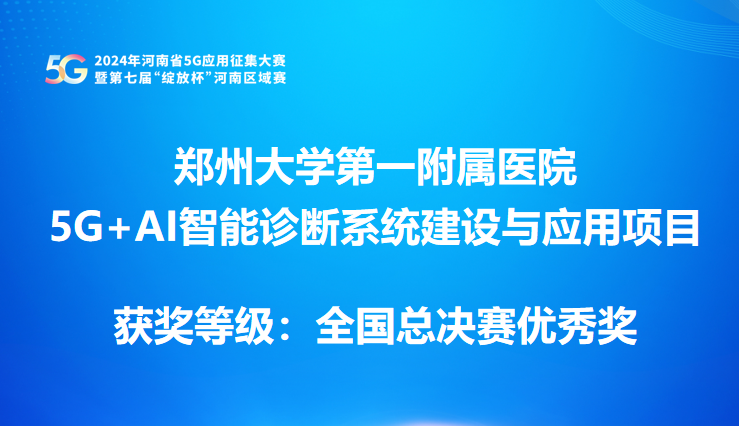 5G 2024年河南省5G应用征集大赛
暨第七届“绽放杯”河南区域赛

郑州大学第一附属医院
5G+AI智能诊断系统建设与应用项目

获奖等级：全国总决赛优秀奖